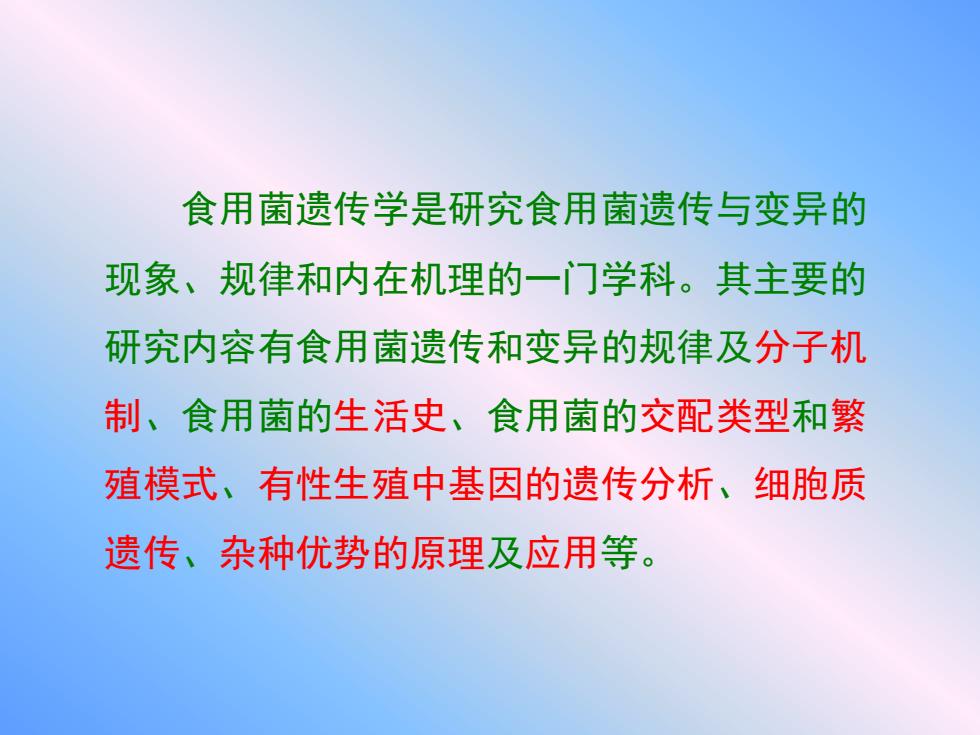 食用菌遗传学是研究食用菌遗传与变异的现象、规律和内在机理的一门学科。其主要的研究内容有食用菌遗传和变异的规律及分子机制、食用菌的生活史、食用菌的交配类型和繁殖模式、有性生殖中基因的遗传分析、细胞质遗传、杂种优势的原理及应用等。